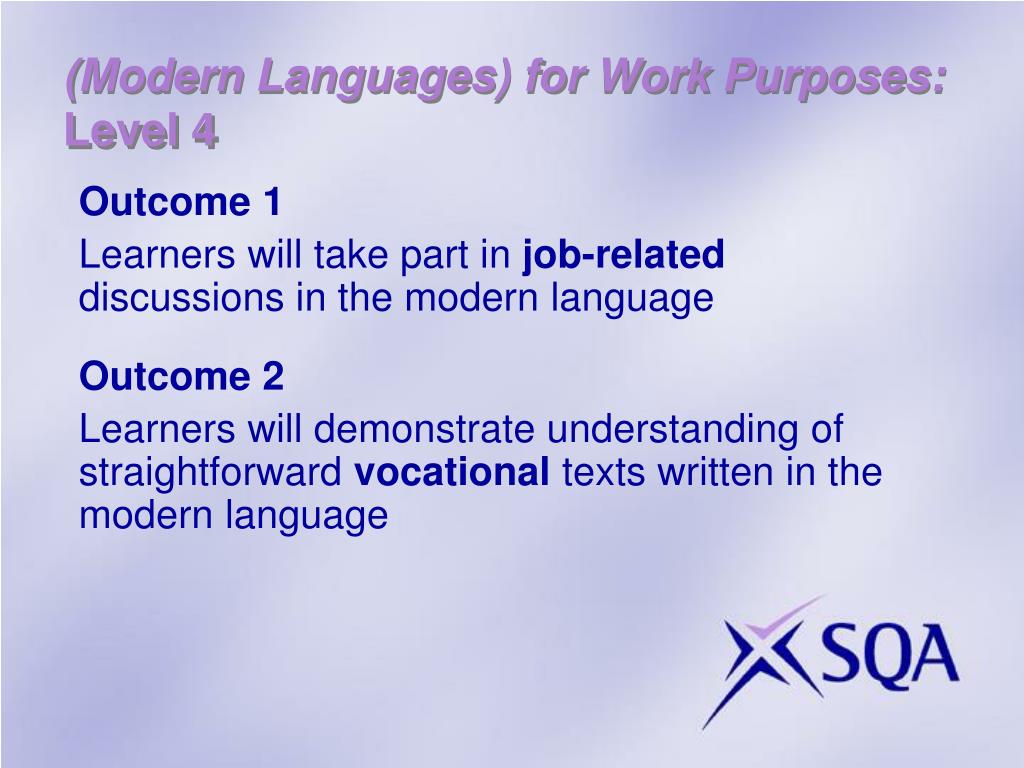 (Modern Languages) for Work Purposes: Level 4

Outcome 1

Learners will take part in job-related discussions in the modern language

Outcome 2

Learners will demonstrate understanding of straightforward vocational texts written in the modern language

SQA